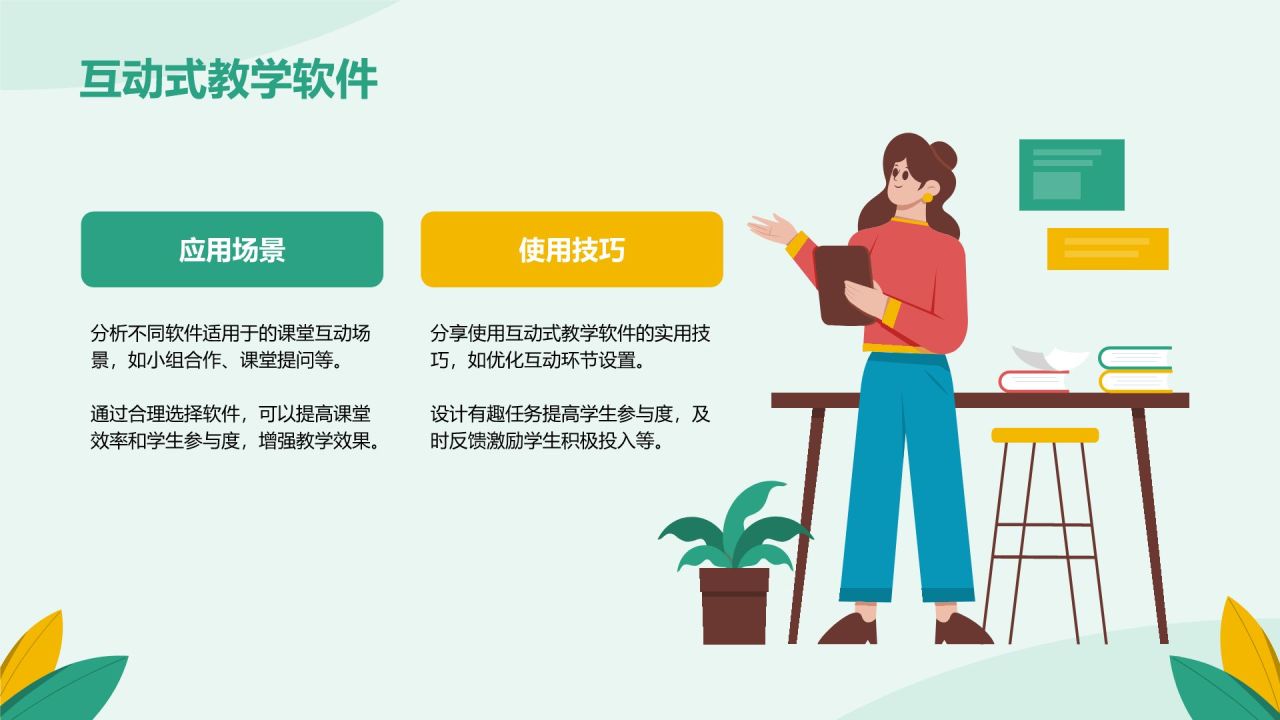 互动式教学软件

应用场景

分析不同软件适用于的课堂互动场景，如小组合作、课堂提问等。

通过合理选择软件，可以提高课堂效率和学生参与度，增强教学效果。

使用技巧

分享使用互动式教学软件的实用技巧，如优化互动环节设置。

设计有趣任务提高学生参与度，及时反馈激励学生积极投入等。